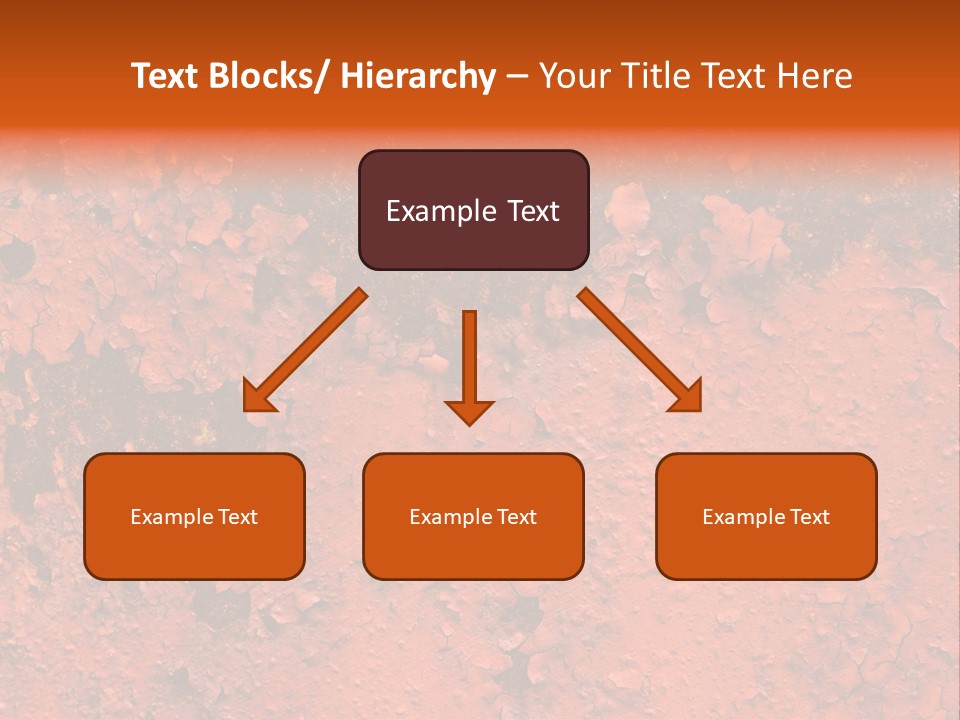 Text Blocks/ Hierarchy – Your Title Text Here

Example Text

Example Text

Example Text

Example Text